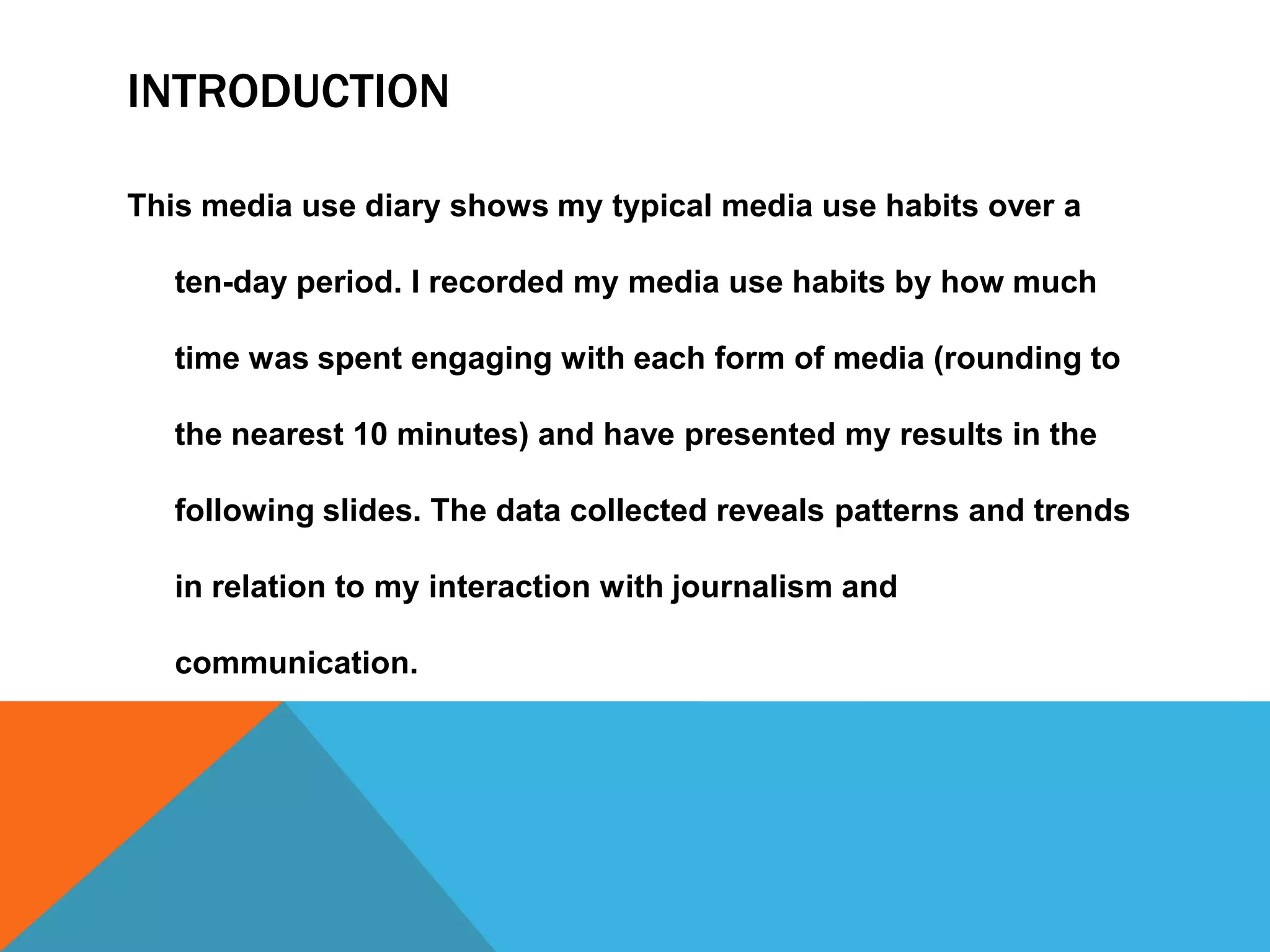 INTRODUCTION

This media use diary shows my typical media use habits over a ten-day period. I recorded my media use habits by how much time was spent engaging with each form of media (rounding to the nearest 10 minutes) and have presented my results in the following slides. The data collected reveals patterns and trends in relation to my interaction with journalism and communication.